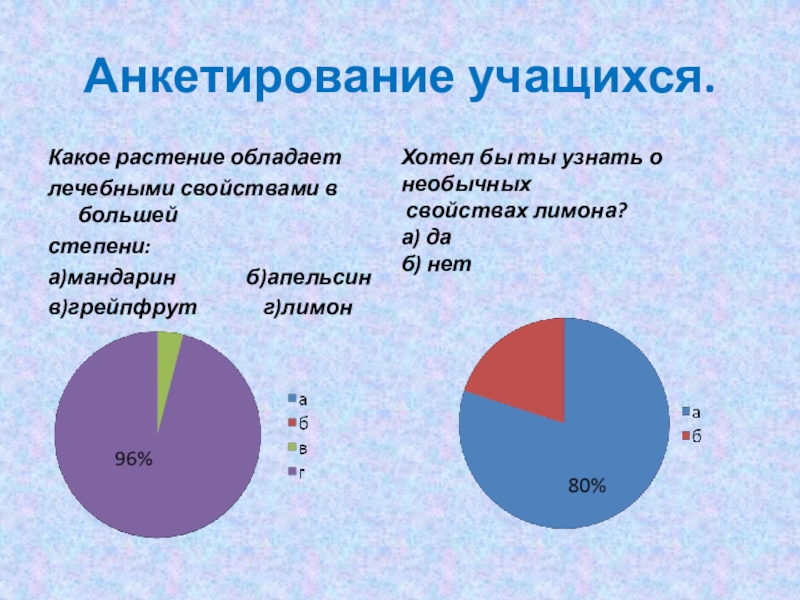 Анкетирование учащихся.

Какое растение обладает лечебными свойствами в большей степени:
а)мандарин б)апельсин
в)грейпфрут г)лимон

96%

а
б
в
г

Хотел бы ты узнать о необычных свойствах лимона?
а) да
б) нет

80%

а
б